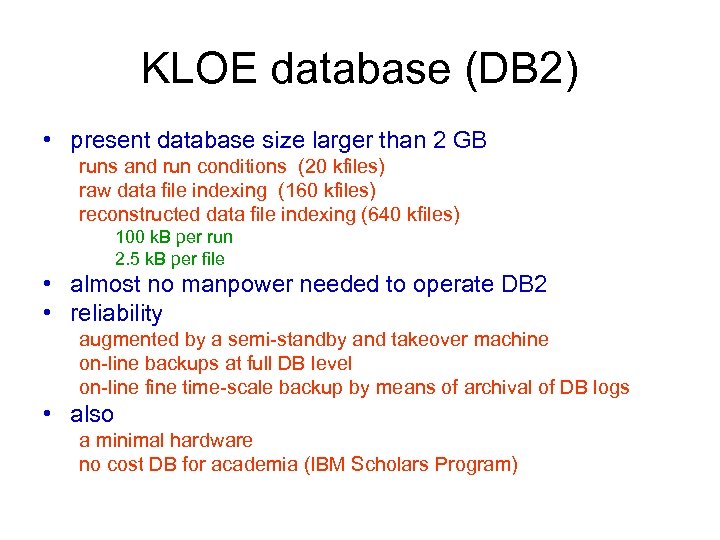 KLOE database (DB2)

• present database size larger than 2 GB
runs and run conditions (20 kfiles)
raw data file indexing (160 kfiles)
reconstructed data file indexing (640 kfiles)
100 kB per run
2.5 kB per file
• almost no manpower needed to operate DB2
• reliability
augmented by a semi-standby and takeover machine
on-line backups at full DB level
on-line fine time-scale backup by means of archival of DB logs
• also
a minimal hardware
no cost DB for academia (IBM Scholars Program)